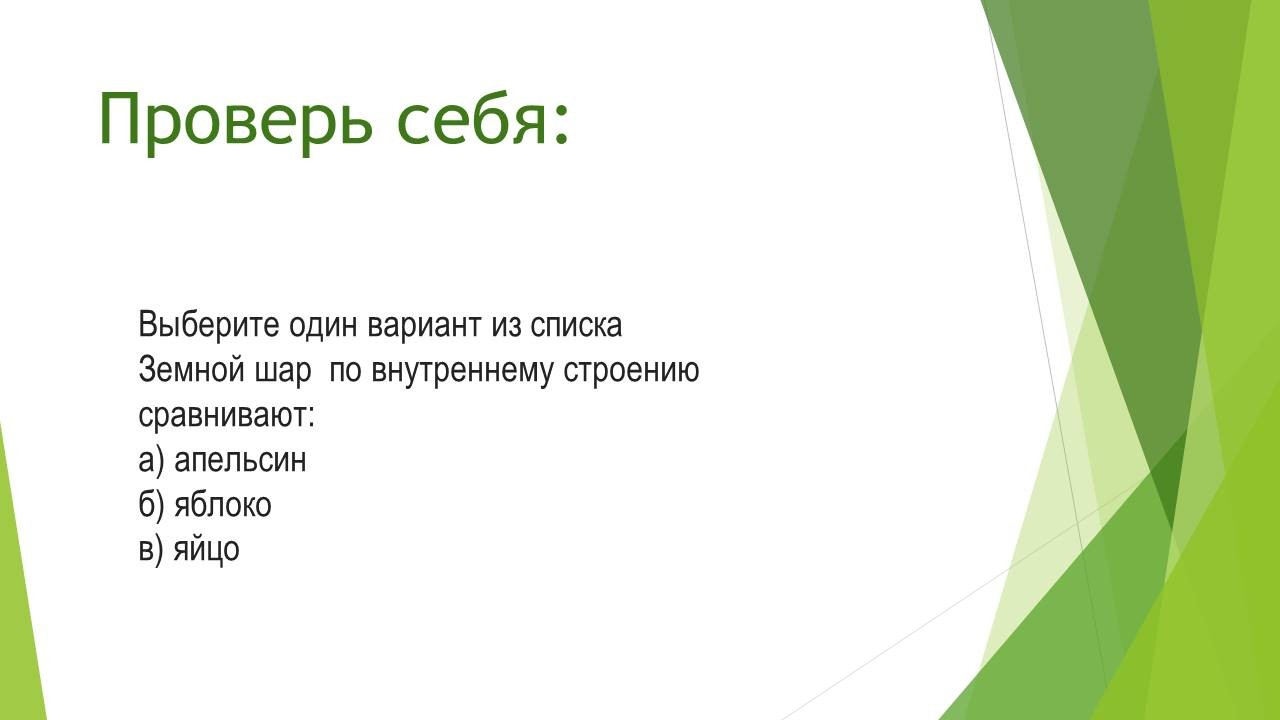 Проверь себя:

Выберите один вариант из списка
Земной шар  по внутреннему строению сравнивают:
а) апельсин
б) яблоко
в) яйцо